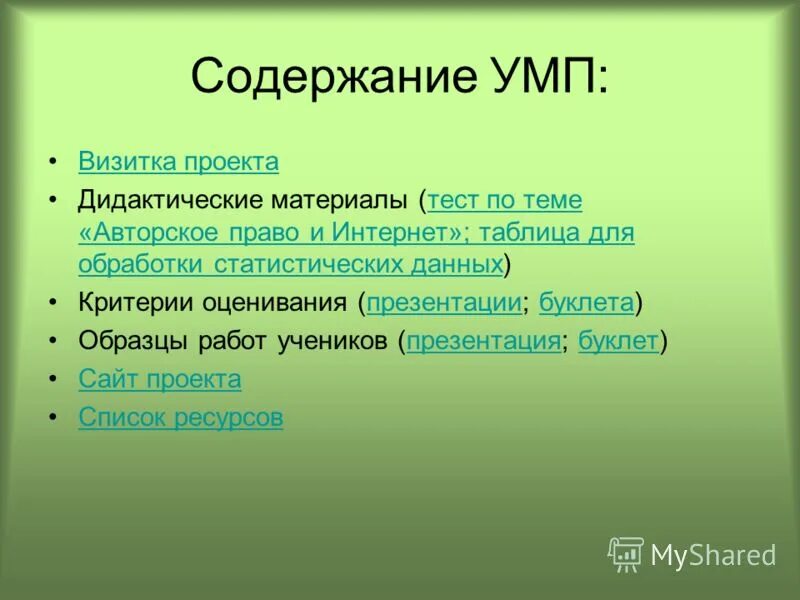 Содержание УМП:

• Визитка проекта
• Дидактические материалы (тест по теме «Авторское право и Интернет»; таблица для обработки статистических данных)
• Критерии оценивания (презентации; буклета)
• Образцы работ учеников (презентация; буклет)
• Сайт проекта
• Список ресурсов

MyShared